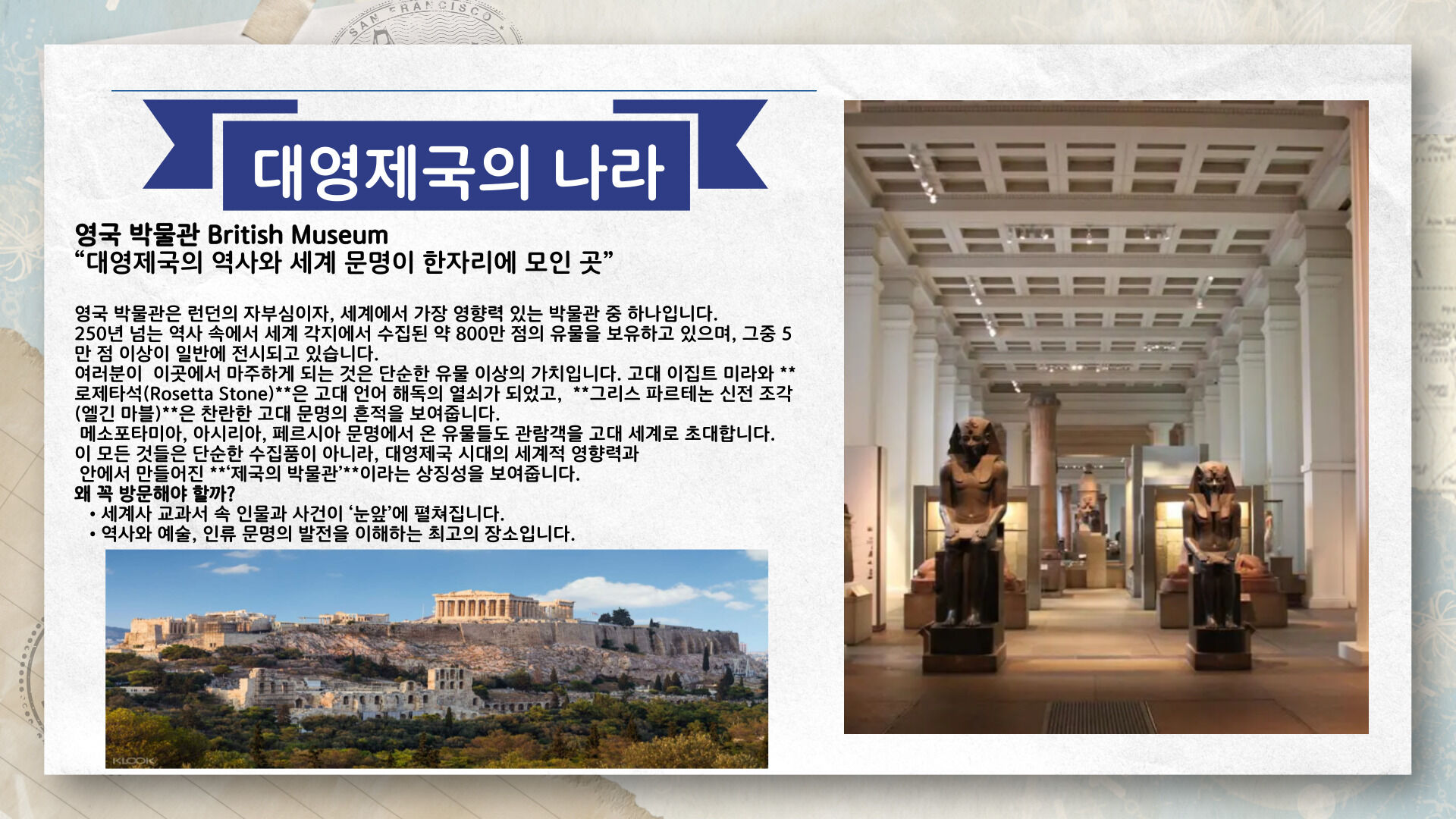 SAN FRANCISCO

대영제국의 나라

영국 박물관 British Museum
“대영제국의 역사와 세계 문명이 한자리에 모인 곳”

영국 박물관은 런던의 자부심이자, 세계에서 가장 영향력 있는 박물관 중 하나입니다.
250년 넘는 역사 속에서 세계 각지에서 수집된 약 800만 점의 유물을 보유하고 있으며, 그중 5만 점 이상이 일반에 전시되고 있습니다.
여러분이 이곳에서 마주하게 되는 것은 단순한 유물 이상의 가치입니다. 고대 이집트 미라와 **로제타석(Rosetta Stone)**은 고대 언어 해독의 열쇠가 되었고, **그리스 파르테논 신전 조각(엘긴 마블)**은 찬란한 고대 문명의 흔적을 보여줍니다.
메소포타미아, 아시리아, 페르시아 문명에서 온 유물들도 관람객을 고대 세계로 초대합니다.
이 모든 것들은 단순한 수집품이 아니라, 대영제국 시대의 세계적 영향력과 안에서 만들어진 **‘제국의 박물관’**이라는 상징성을 보여줍니다.
왜 꼭 방문해야 할까?
• 세계사 교과서 속 인물과 사건이 ‘눈앞’에 펼쳐집니다.
• 역사와 예술, 인류 문명의 발전을 이해하는 최고의 장소입니다.

KLOOK